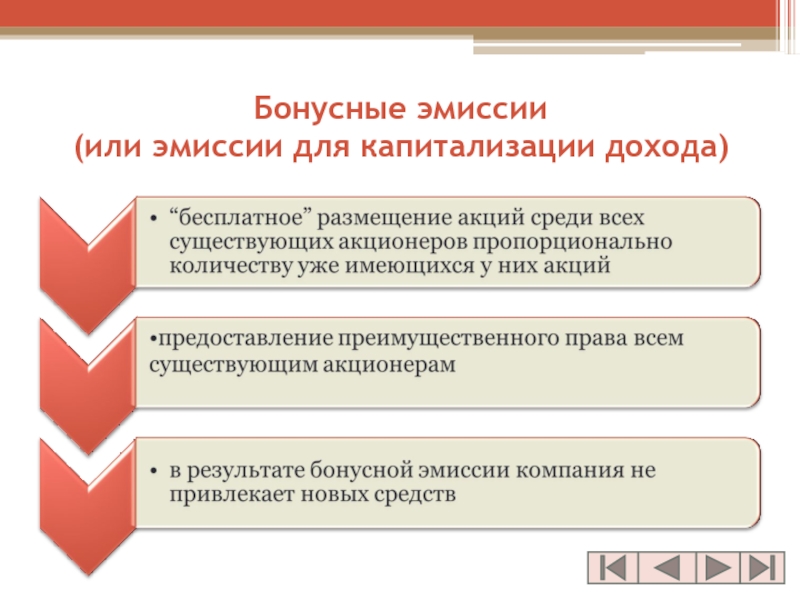 Бонусные эмиссии
(или эмиссии для капитализации дохода)

• “бесплатное” размещение акций среди всех существующих акционеров пропорционально количеству уже имеющихся у них акций

•предоставление преимущественного права всем существующим акционерам

• в результате бонусной эмиссии компания не привлекает новых средств